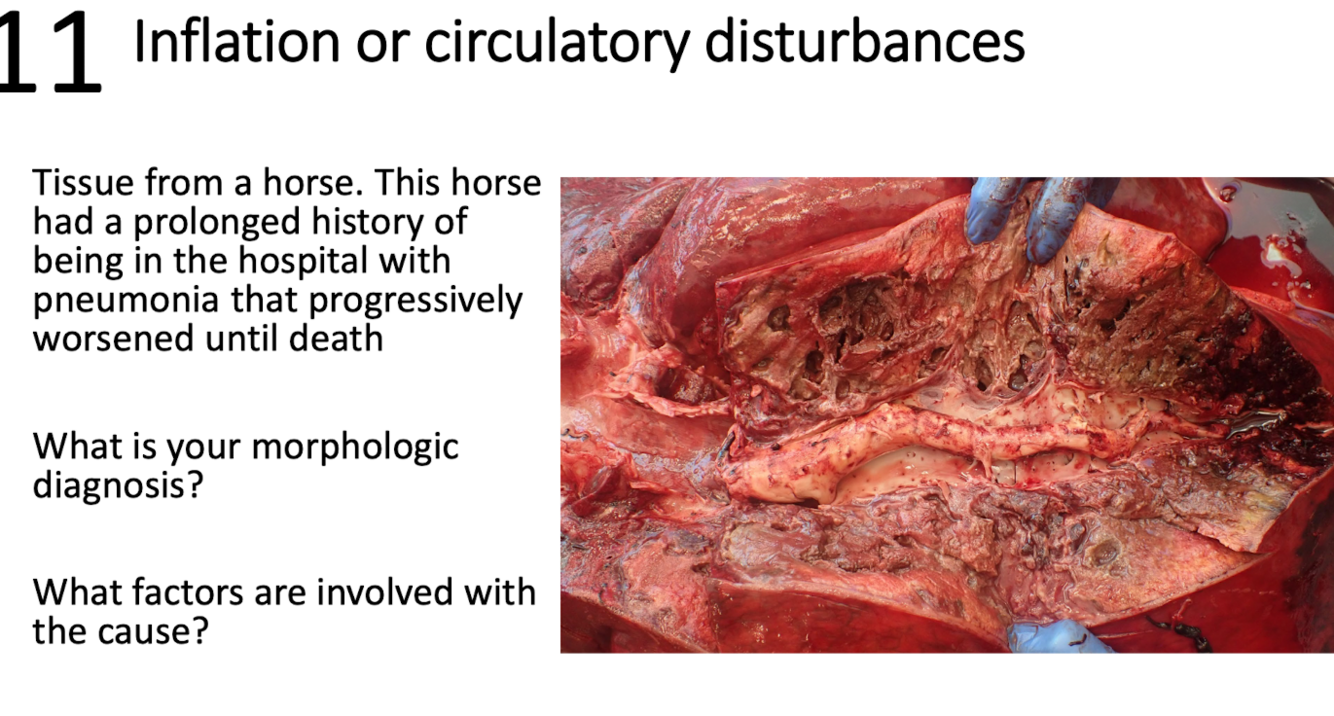 11 Inflation or circulatory disturbances

Tissue from a horse. This horse had a prolonged history of being in the hospital with pneumonia that progressively worsened until death

What is your morphologic diagnosis?

What factors are involved with the cause?